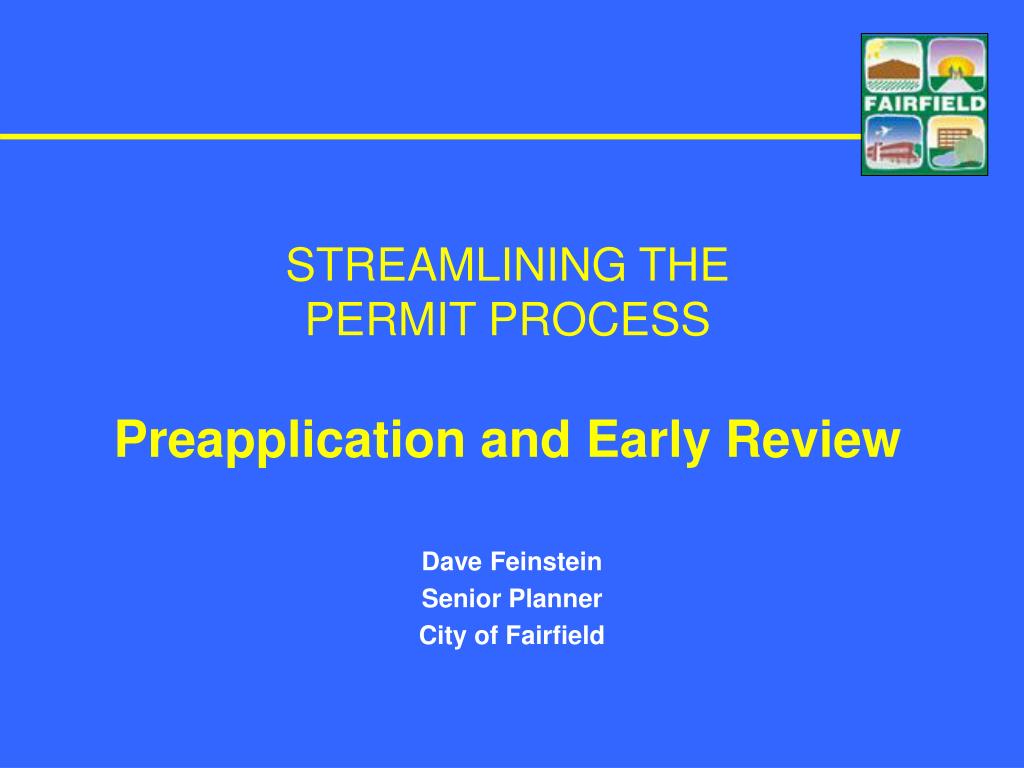 FAIRFIELD

STREAMLINING THE PERMIT PROCESS

Preapplication and Early Review

Dave Feinstein
Senior Planner
City of Fairfield